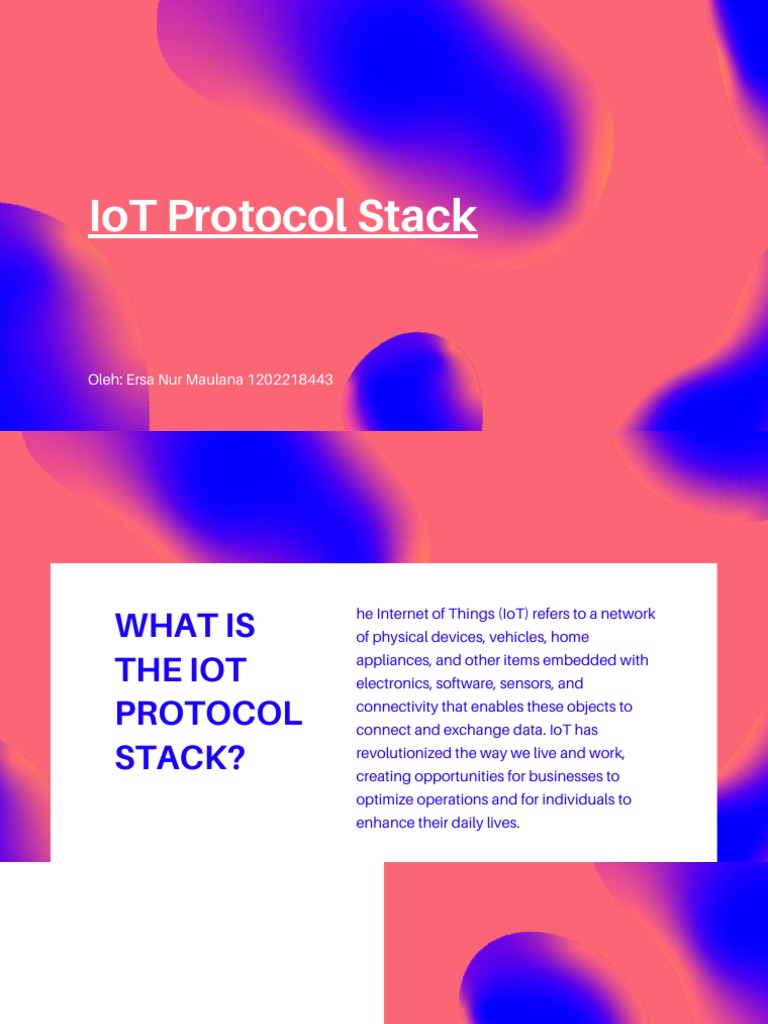 IoT Protocol Stack

Oleh: Ersa Nur Maulana 1202218443

WHAT IS THE IOT PROTOCOL STACK?

he Internet of Things (IoT) refers to a network of physical devices, vehicles, home appliances, and other items embedded with electronics, software, sensors, and connectivity that enables these objects to connect and exchange data. IoT has revolutionized the way we live and work, creating opportunities for businesses to optimize operations and for individuals to enhance their daily lives.